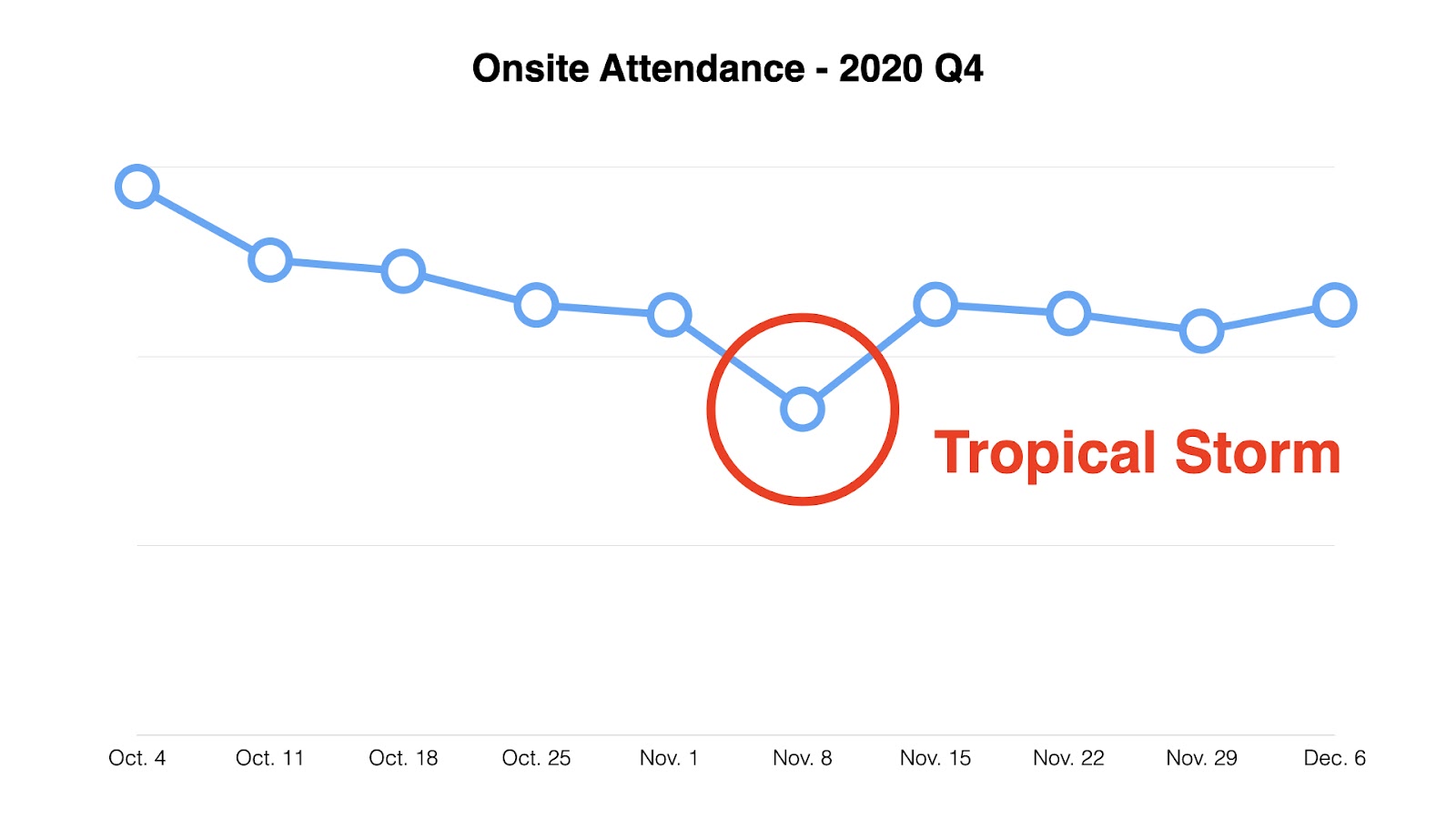 Onsite Attendance - 2020 Q4

Tropical Storm

Oct. 4
Oct. 11
Oct. 18
Oct. 25
Nov. 1
Nov. 8
Nov. 15
Nov. 22
Nov. 29
Dec. 6